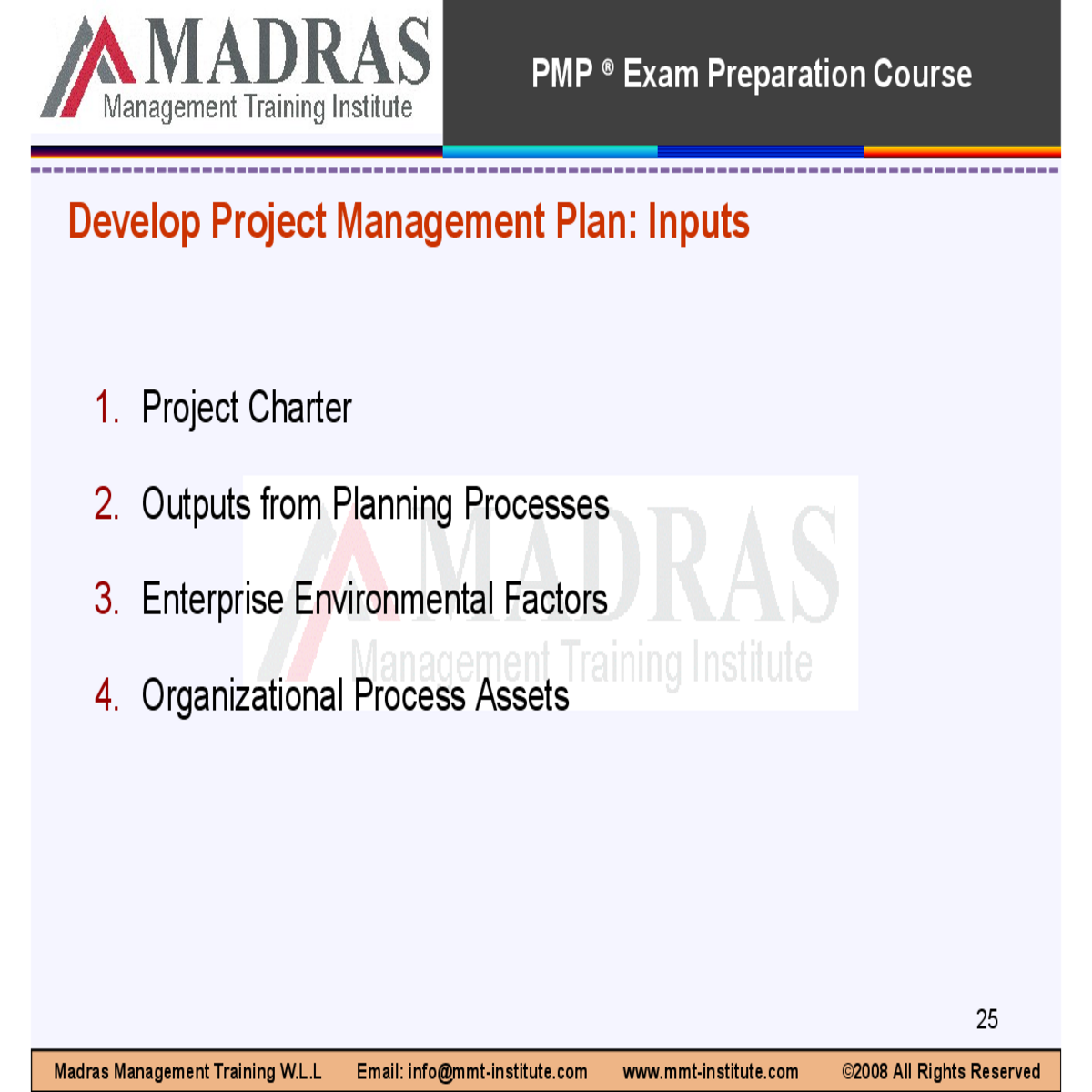 MADRAS
Management Training Institute

PMP ® Exam Preparation Course

Develop Project Management Plan: Inputs

1. Project Charter
2. Outputs from Planning Processes
3. Enterprise Environmental Factors
4. Organizational Process Assets

MADRAS
Management Training Institute

25

Madras Management Training W.L.L Email: info@mmt-institute.com www.mmt-institute.com ©2008 All Rights Reserved